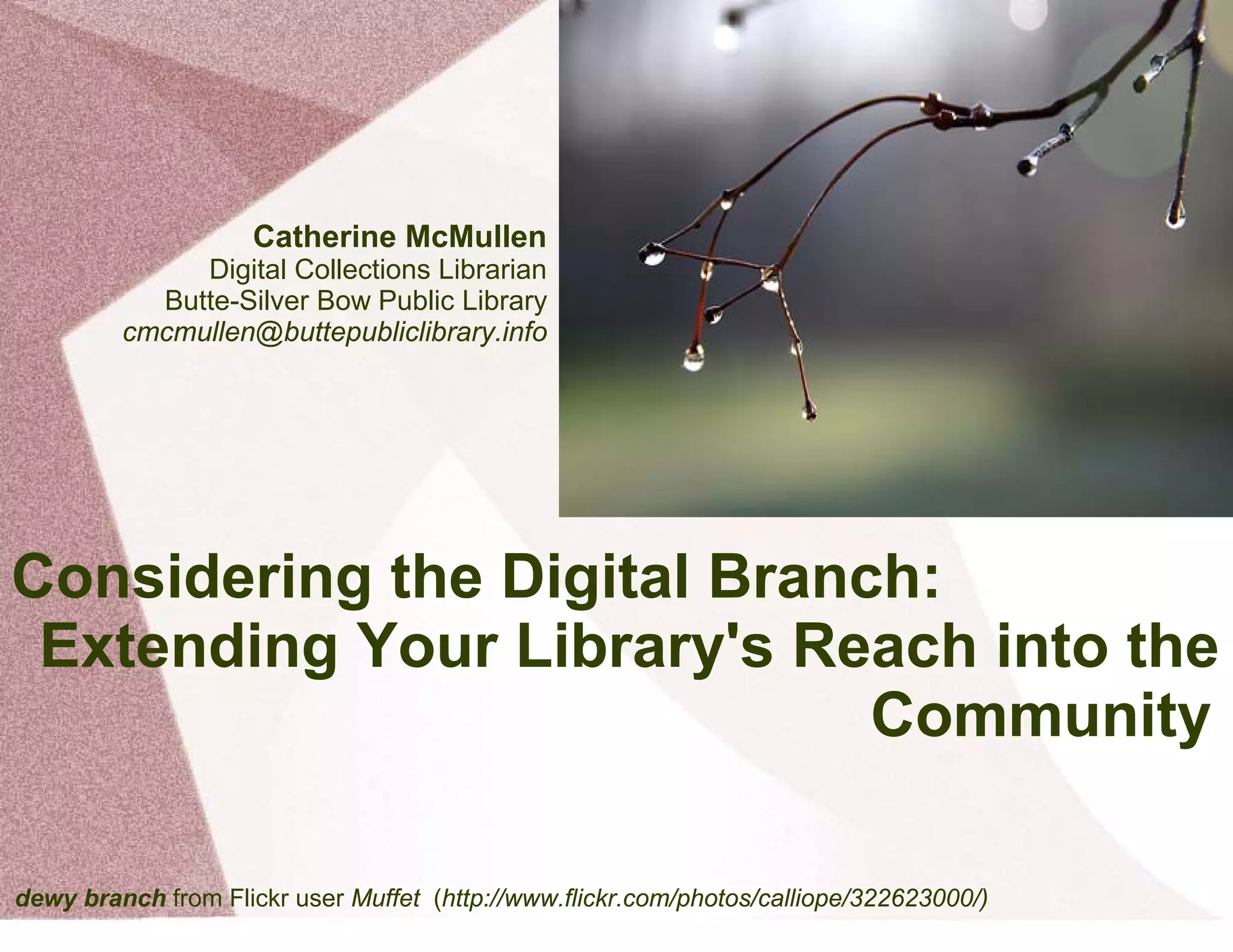 Catherine McMullen
Digital Collections Librarian
Butte-Silver Bow Public Library
cmcmullen@buttepubliclibrary.info

Considering the Digital Branch: Extending Your Library's Reach into the Community

dewy branch from Flickr user Muffet (http://www.flickr.com/photos/calliope/322623000/)